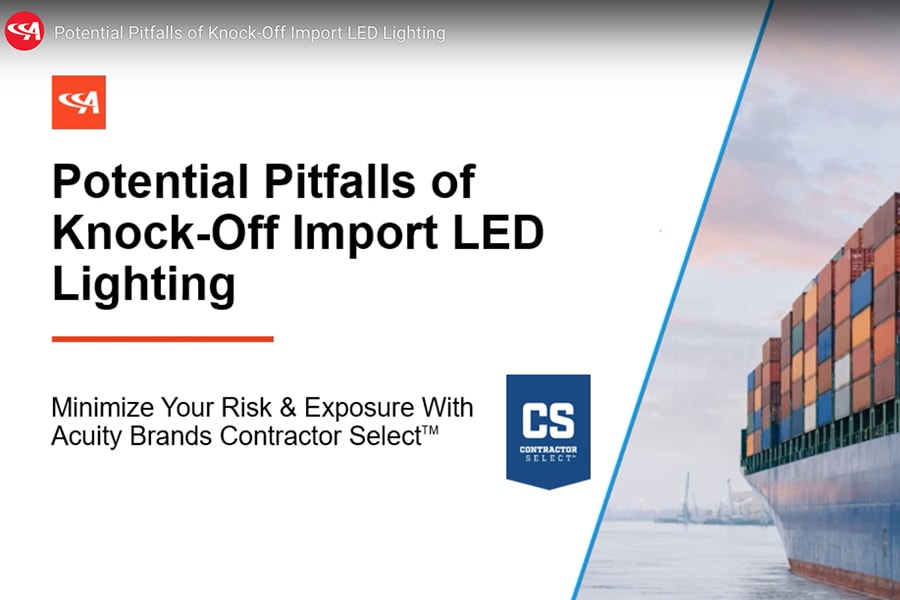 Potential Pitfalls of Knock-Off Import LED Lighting

Potential Pitfalls of Knock-Off Import LED Lighting

Minimize Your Risk & Exposure With Acuity Brands Contractor Select™

CS
CONTRACTOR SELECT™